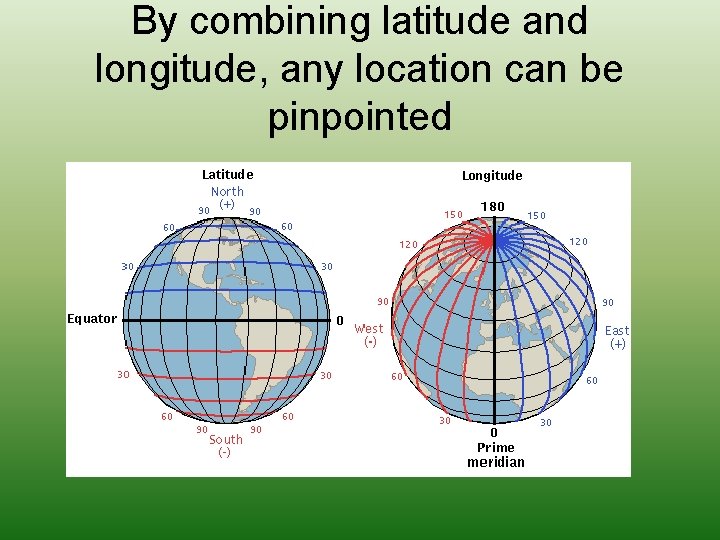 By combining latitude and longitude, any location can be pinpointed

Latitude
North
(+)
90
90
60
60
30
30
Equator
0
30
30
60
60
90
90
South
(-)

Longitude
180
150
150
120
120
90
90
West
(-)
East
(+)
60
60
30
30
0
Prime
meridian